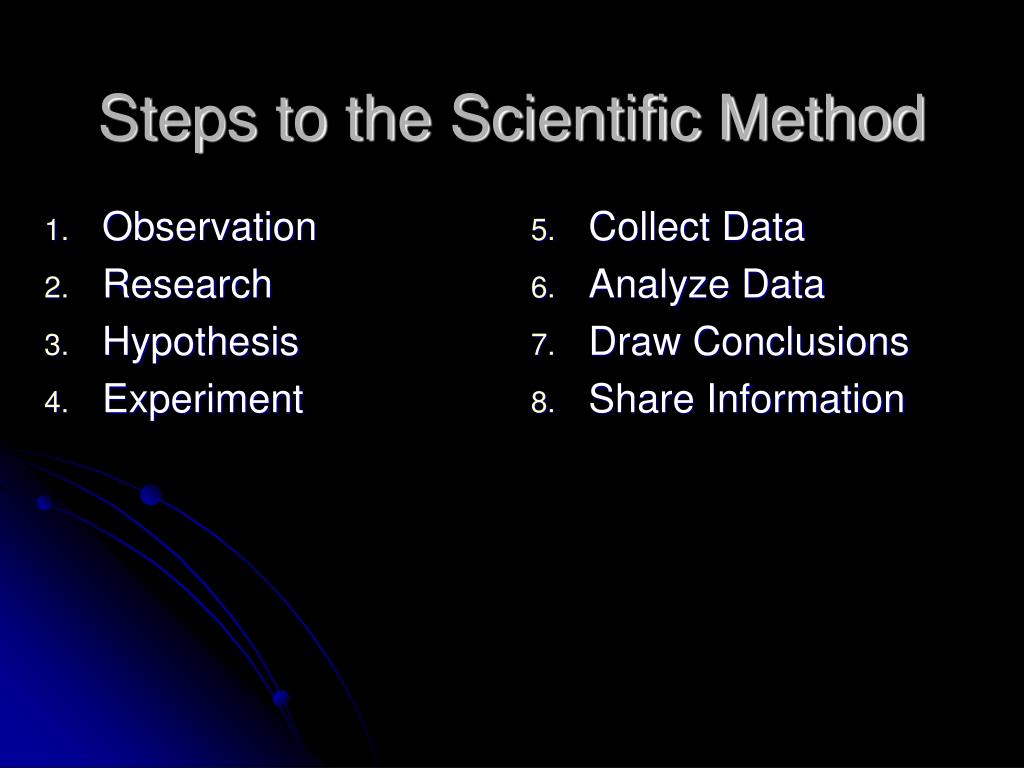 Steps to the Scientific Method

1. Observation
2. Research
3. Hypothesis
4. Experiment

5. Collect Data
6. Analyze Data
7. Draw Conclusions
8. Share Information